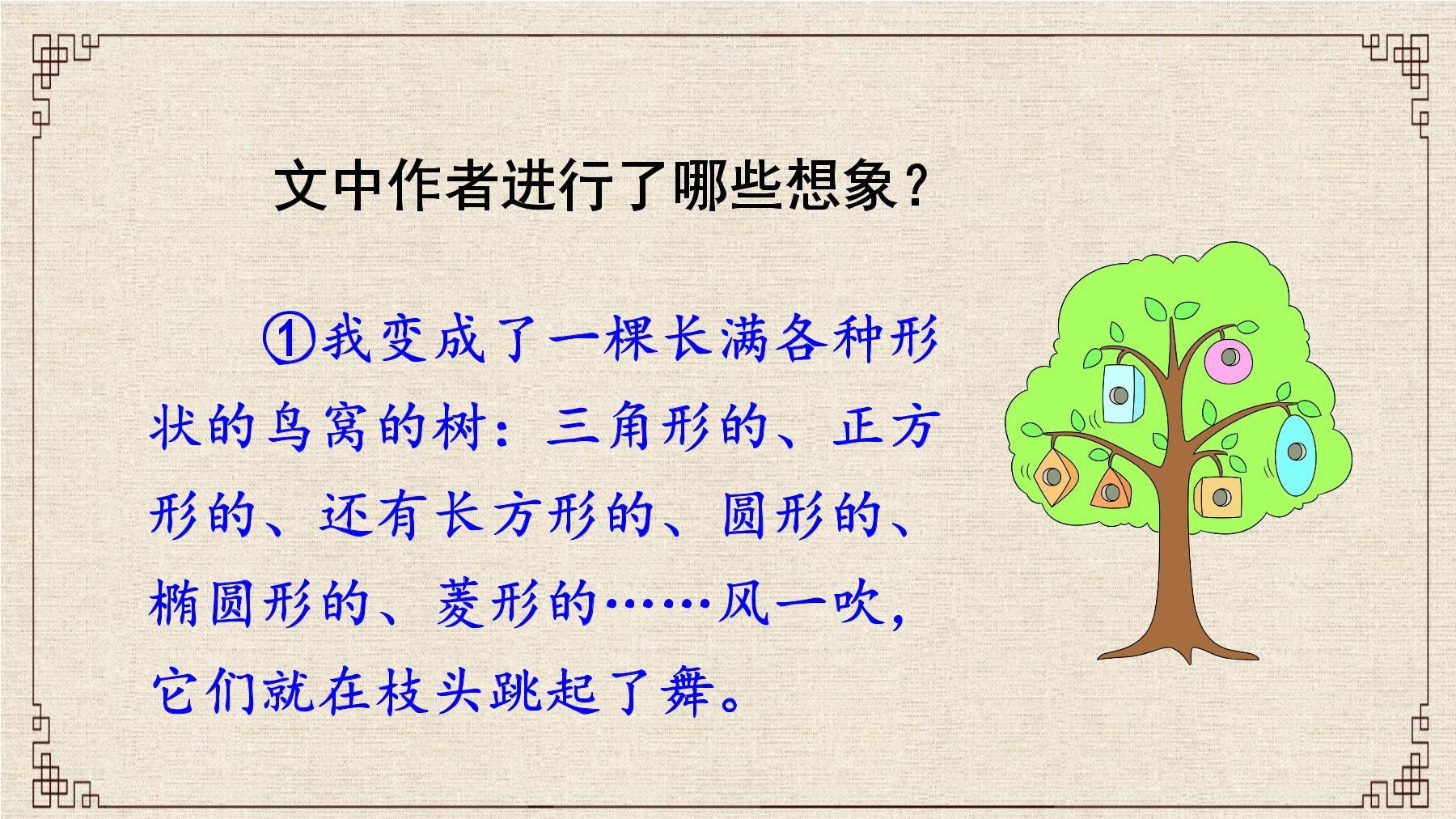 文中作者进行了哪些想象？

①我变成了一棵长满各种形状的鸟窝的树：三角形的、正方形的、还有长方形的、圆形的、椭圆形的、菱形的……风一吹，它们就在枝头跳起了舞。